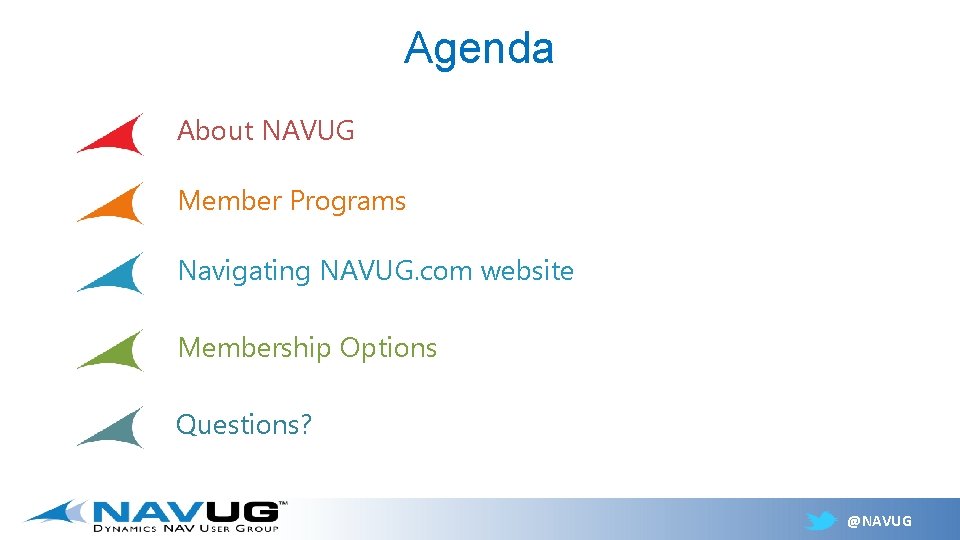 Agenda

About NAVUG

Member Programs

Navigating NAVUG.com website

Membership Options

Questions?

NAVUG™
DYNAMICS NAV USER GROUP

@NAVUG